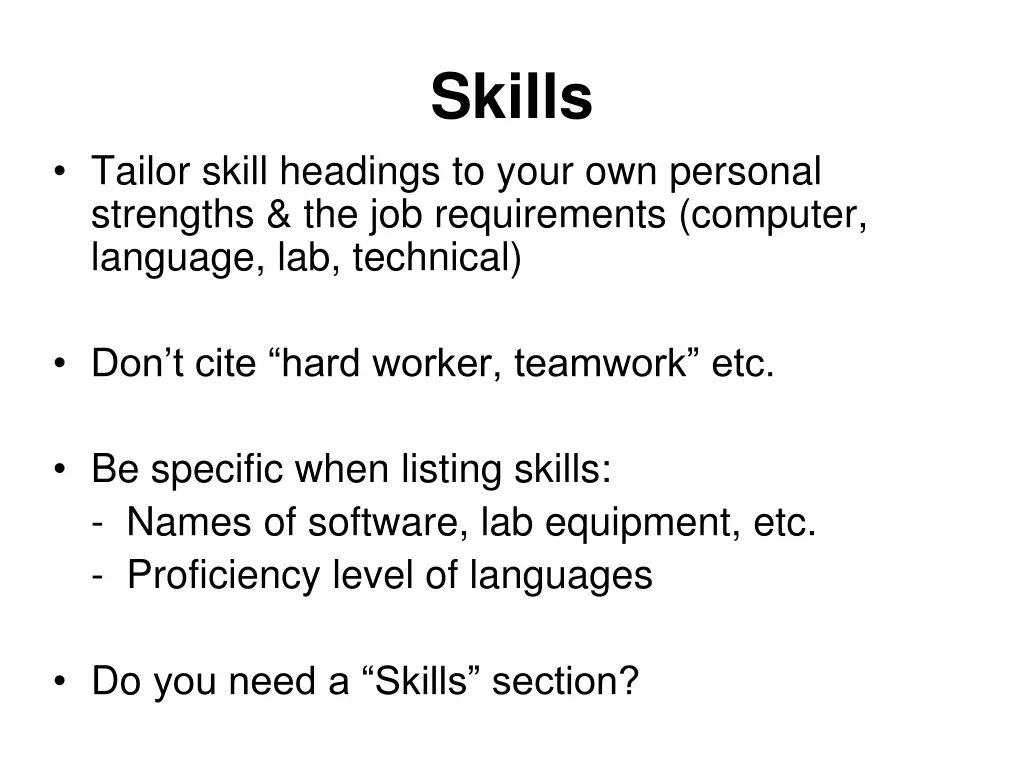 Skills

• Tailor skill headings to your own personal strengths & the job requirements (computer, language, lab, technical)

• Don’t cite “hard worker, teamwork” etc.

• Be specific when listing skills:
- Names of software, lab equipment, etc.
- Proficiency level of languages

• Do you need a “Skills” section?